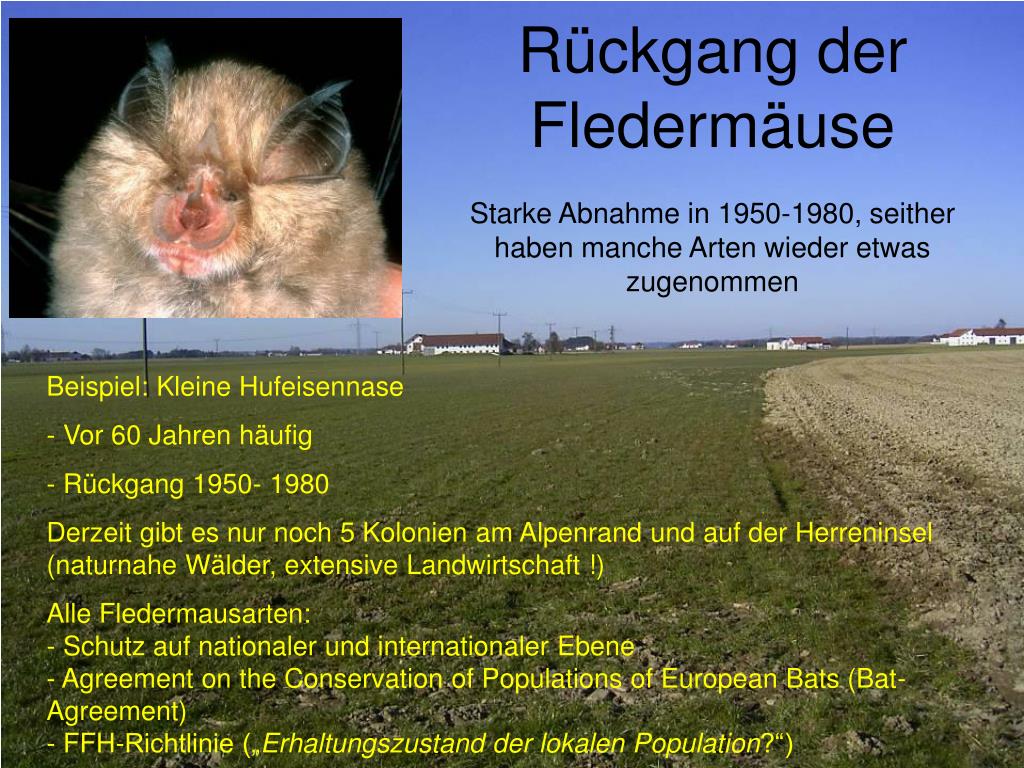 Rückgang der Fledermäuse

Starke Abnahme in 1950-1980, seither haben manche Arten wieder etwas zugenommen

Beispiel: Kleine Hufeisennase

- Vor 60 Jahren häufig

- Rückgang 1950- 1980

Derzeit gibt es nur noch 5 Kolonien am Alpenrand und auf der Herreninsel (naturnahe Wälder, extensive Landwirtschaft !)

Alle Fledermausarten:
- Schutz auf nationaler und internationaler Ebene
- Agreement on the Conservation of Populations of European Bats (Bat-Agreement)
- FFH-Richtlinie („Erhaltungszustand der lokalen Population?“)